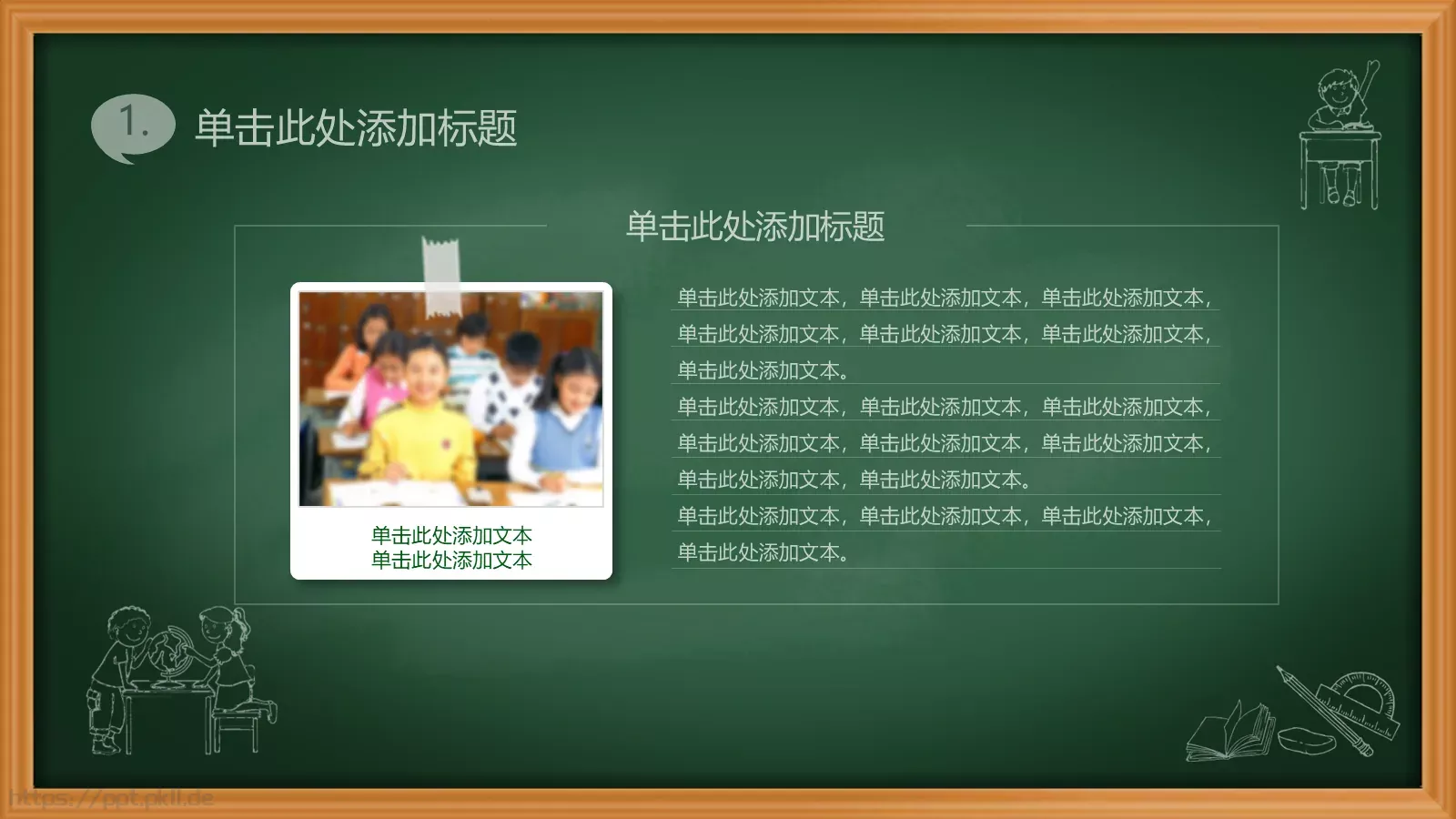 1. 单击此处添加标题

单击此处添加标题

单击此处添加文本
单击此处添加文本

单击此处添加文本，单击此处添加文本，单击此处添加文本，单击此处添加文本，单击此处添加文本，单击此处添加文本，单击此处添加文本。

单击此处添加文本，单击此处添加文本，单击此处添加文本，单击此处添加文本，单击此处添加文本，单击此处添加文本，单击此处添加文本，单击此处添加文本。

单击此处添加文本，单击此处添加文本，单击此处添加文本，单击此处添加文本。

https://ppt.pkll.de